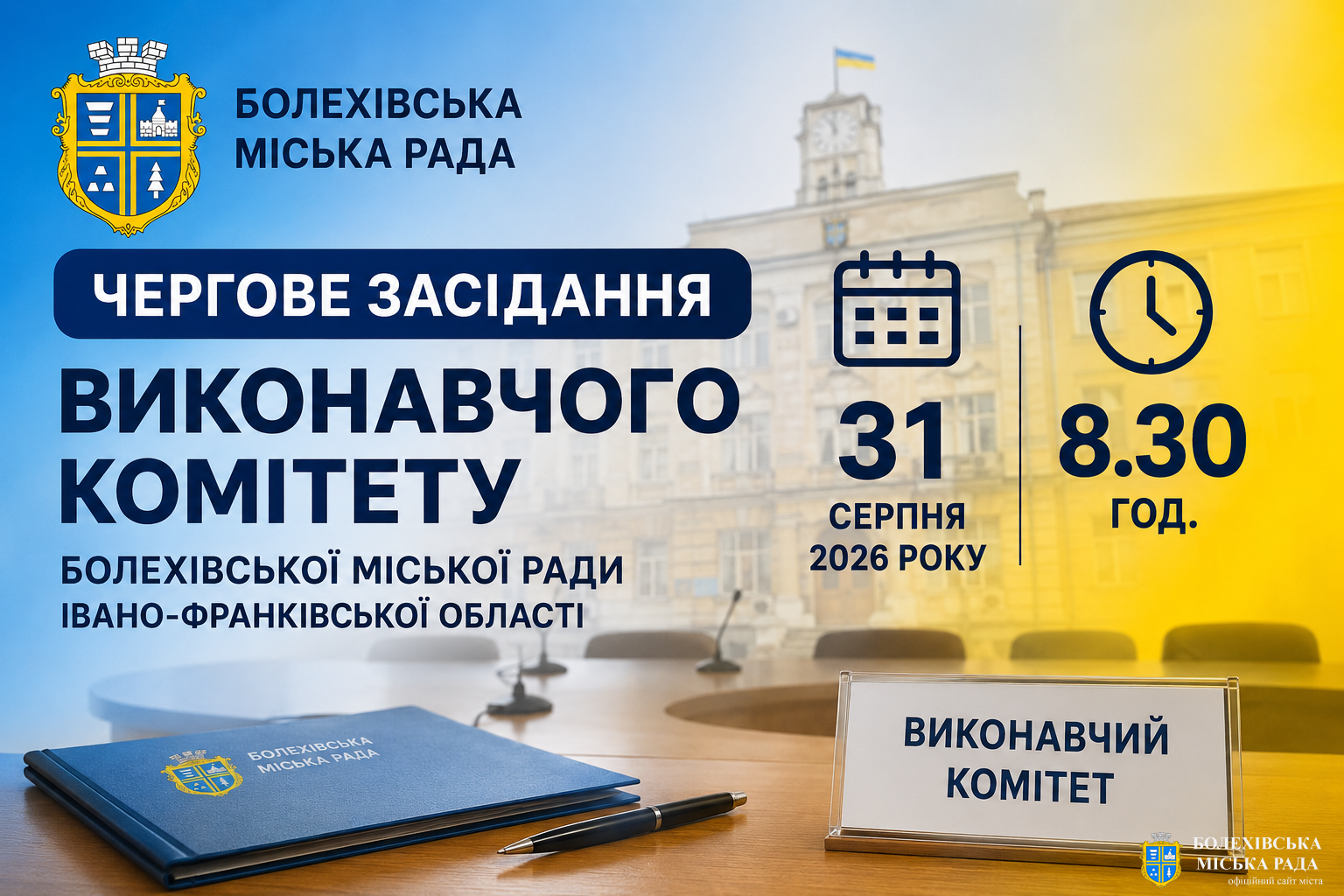 БОЛЕХІВСЬКА МІСЬКА РАДА

ЧЕРГОВЕ ЗАСІДАННЯ

ВИКОНАВЧОГО КОМІТЕТУ

БОЛЕХІВСЬКОЇ МІСЬКОЇ РАДИ ІВАНО-ФРАНКІВСЬКОЇ ОБЛАСТІ

31 СЕРПНЯ 2026 РОКУ

8.30 ГОД.

БОЛЕХІВСЬКА МІСЬКА РАДА

ВИКОНАВЧИЙ КОМІТЕТ

БОЛЕХІВСЬКА МІСЬКА РАДА
офіційний сайт міста